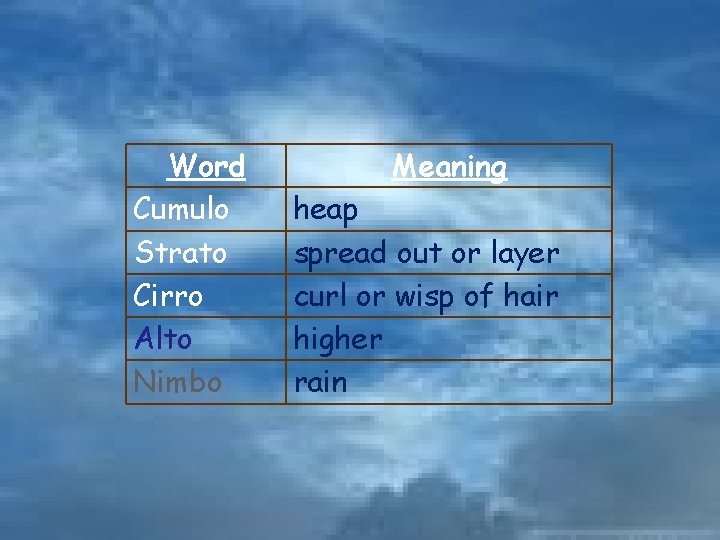 | Word | Meaning |
|---|---|
| Cumulo | heap |
| Strato | spread out or layer |
| Cirro | curl or wisp of hair |
| Alto | higher |
| Nimbo | rain |